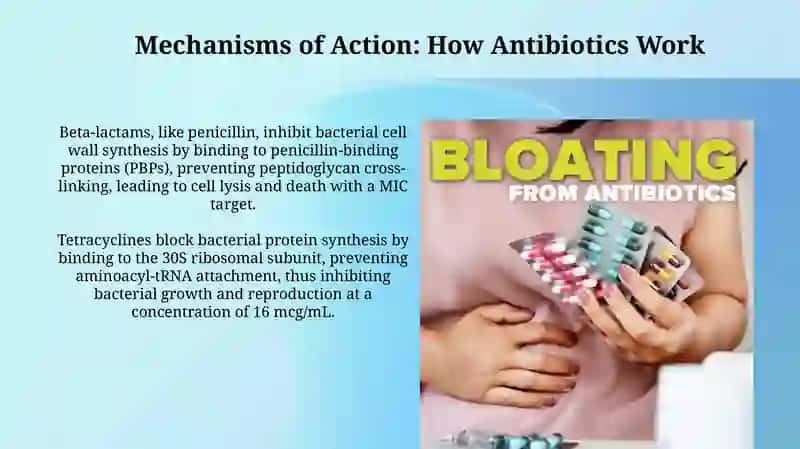 Mechanisms of Action: How Antibiotics Work

Beta-lactams, like penicillin, inhibit bacterial cell wall synthesis by binding to penicillin-binding proteins (PBPs), preventing peptidoglycan cross-linking, leading to cell lysis and death with a MIC target.

Tetracyclines block bacterial protein synthesis by binding to the 30S ribosomal subunit, preventing aminoacyl-tRNA attachment, thus inhibiting bacterial growth and reproduction at a concentration of 16 mcg/mL.

BLOATING
FROM ANTIBIOTICS